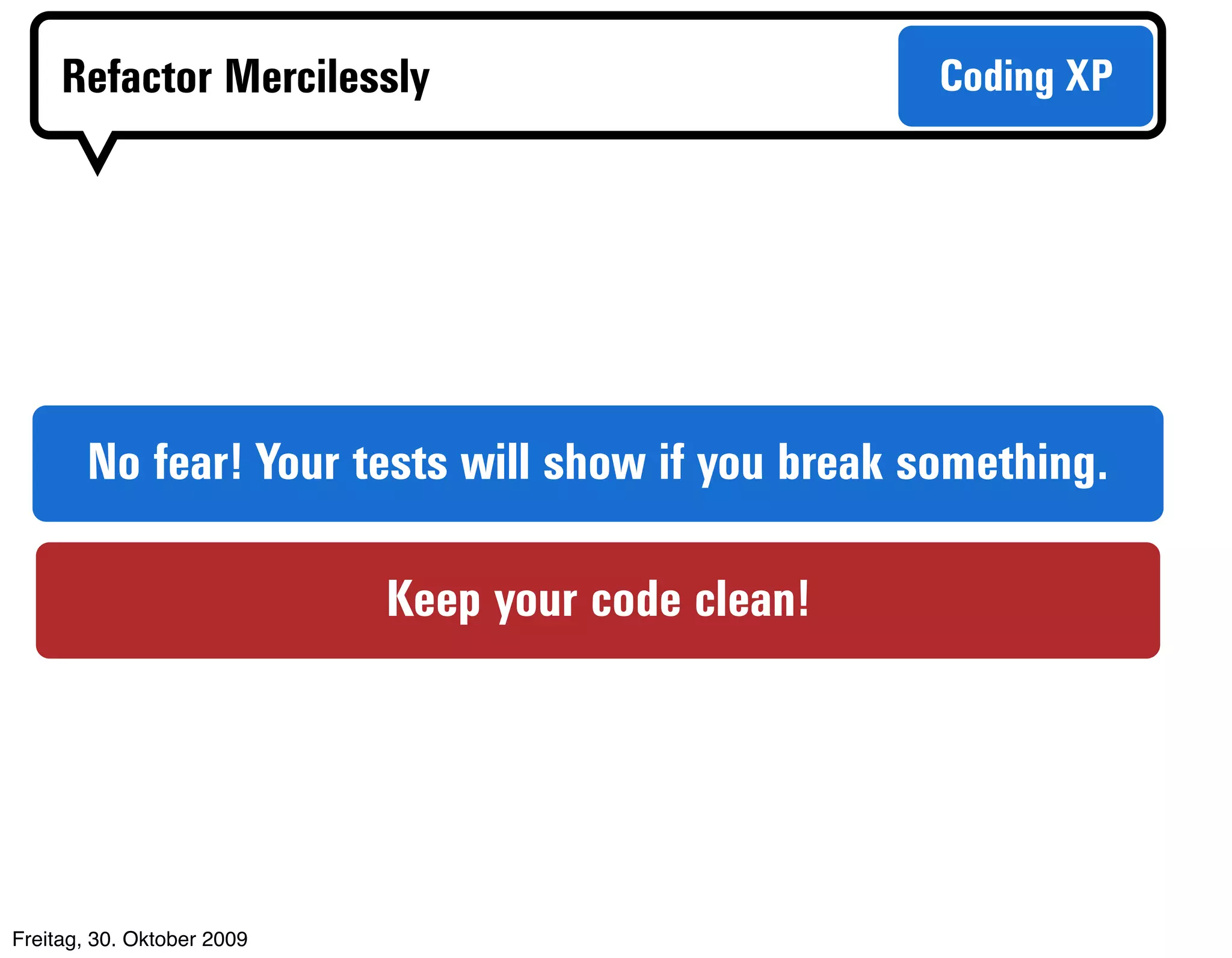 Refactor Mercilessly

Coding XP

No fear! Your tests will show if you break something.

Keep your code clean!

Freitag, 30. Oktober 2009